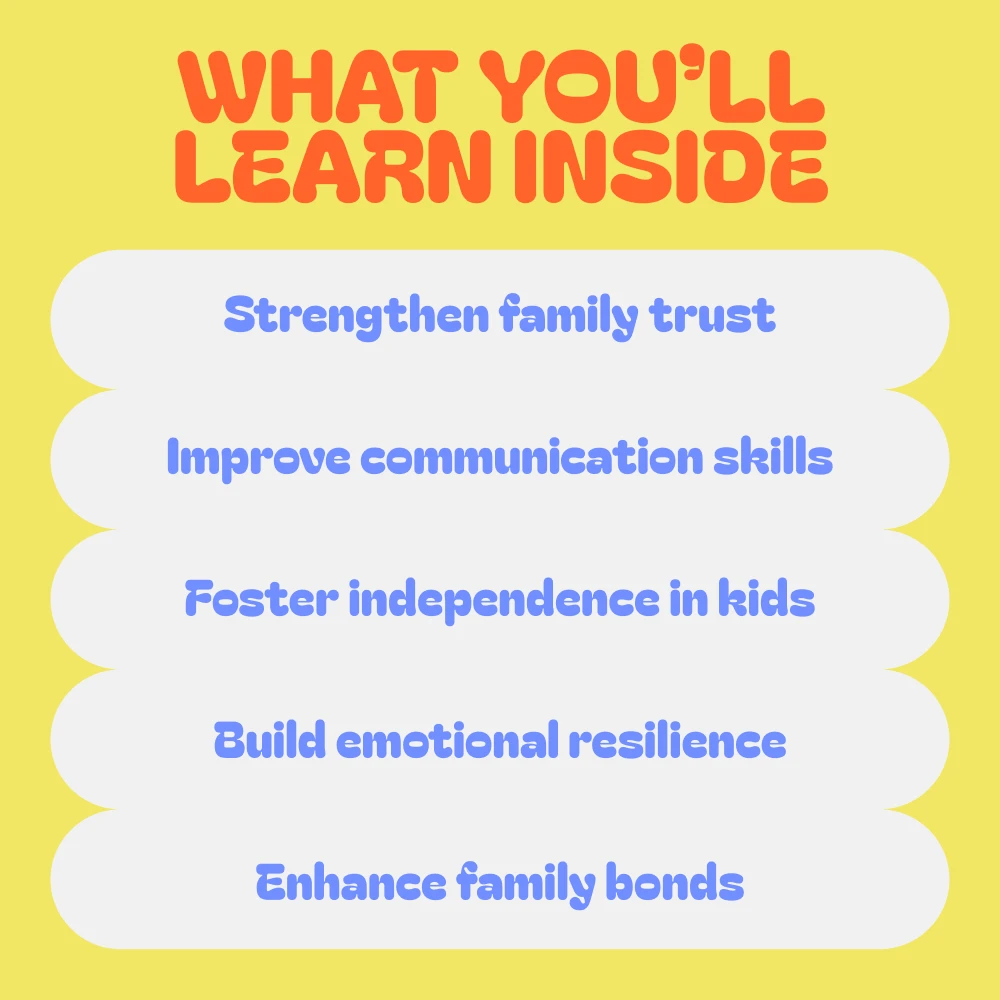 WHAT YOU'LL LEARN INSIDE

Strengthen family trust

Improve communication skills

Foster independence in kids

Build emotional resilience

Enhance family bonds